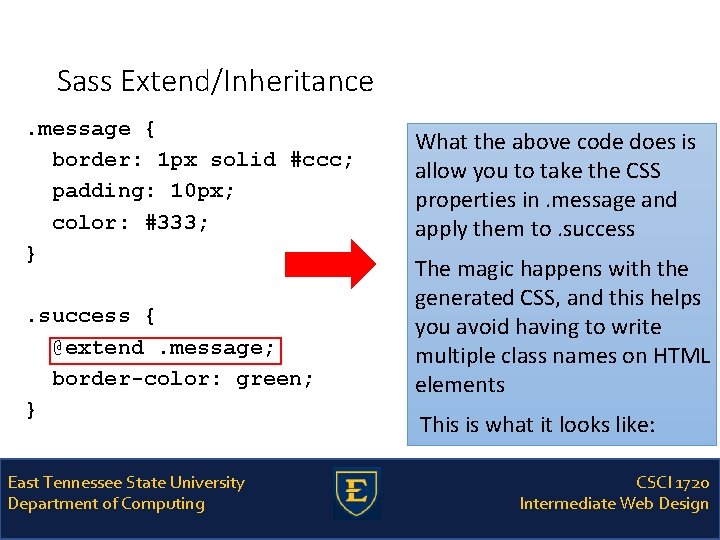 Sass Extend/Inheritance

.message {
  border: 1px solid #ccc;
  padding: 10px;
  color: #333;
}

.success {
  @extend .message;
  border-color: green;
}

What the above code does is allow you to take the CSS properties in .message and apply them to .success

The magic happens with the generated CSS, and this helps you avoid having to write multiple class names on HTML elements

This is what it looks like:

East Tennessee State University
Department of Computing

E

CSCI 1720
Intermediate Web Design